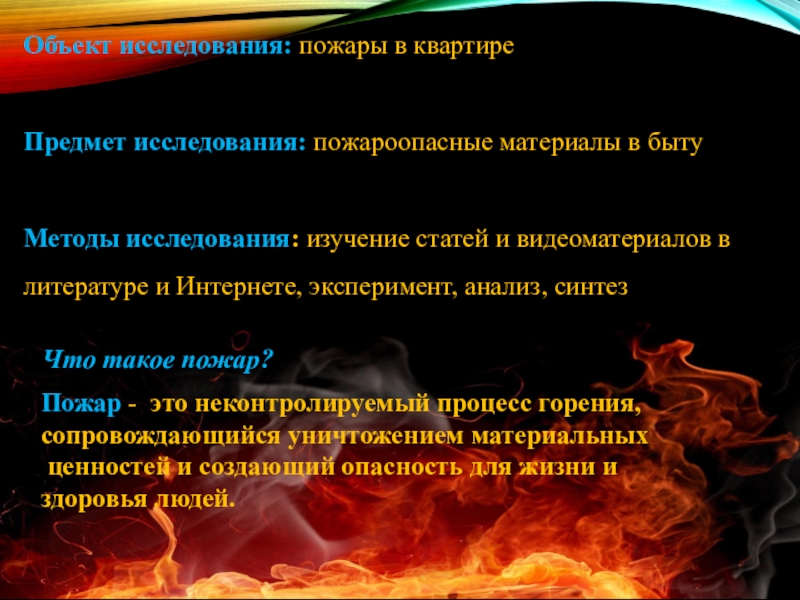 Объект исследования: пожары в квартире

Предмет исследования: пожароопасные материалы в быту

Методы исследования: изучение статей и видеоматериалов в литературе и Интернете, эксперимент, анализ, синтез

Что такое пожар?

Пожар - это неконтролируемый процесс горения, сопровождающийся уничтожением материальных ценностей и создающий опасность для жизни и здоровья людей.